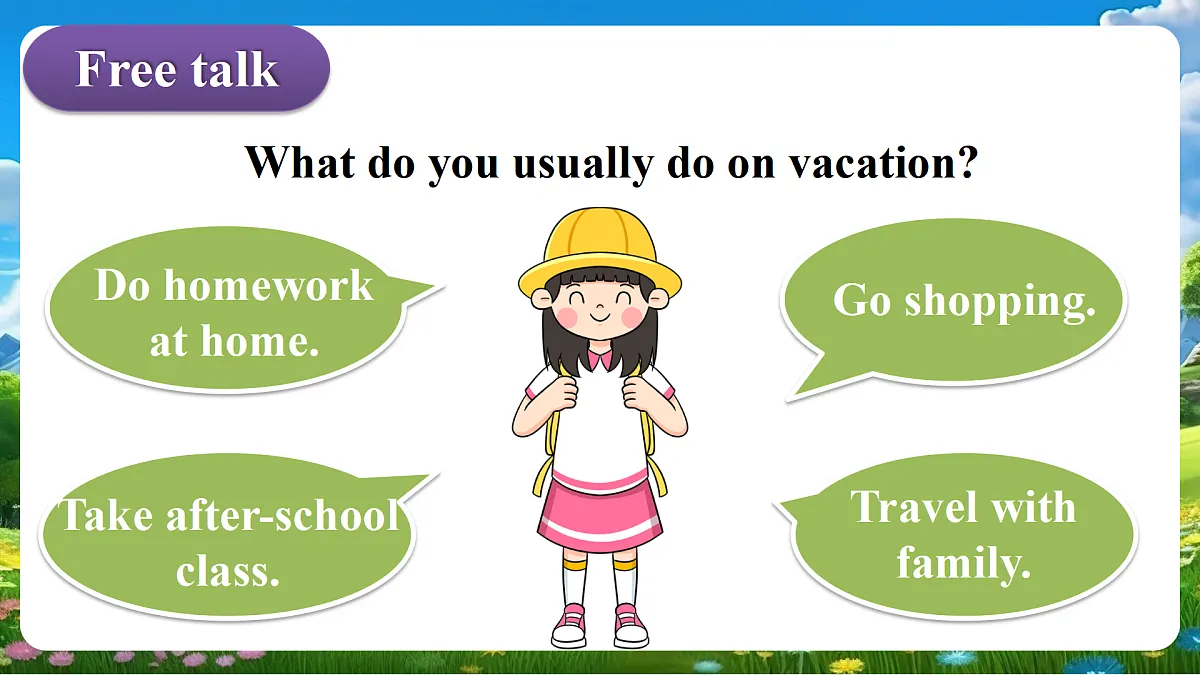 Free talk

What do you usually do on vacation?

Do homework at home.

Go shopping.

Take after-school class.

Travel with family.